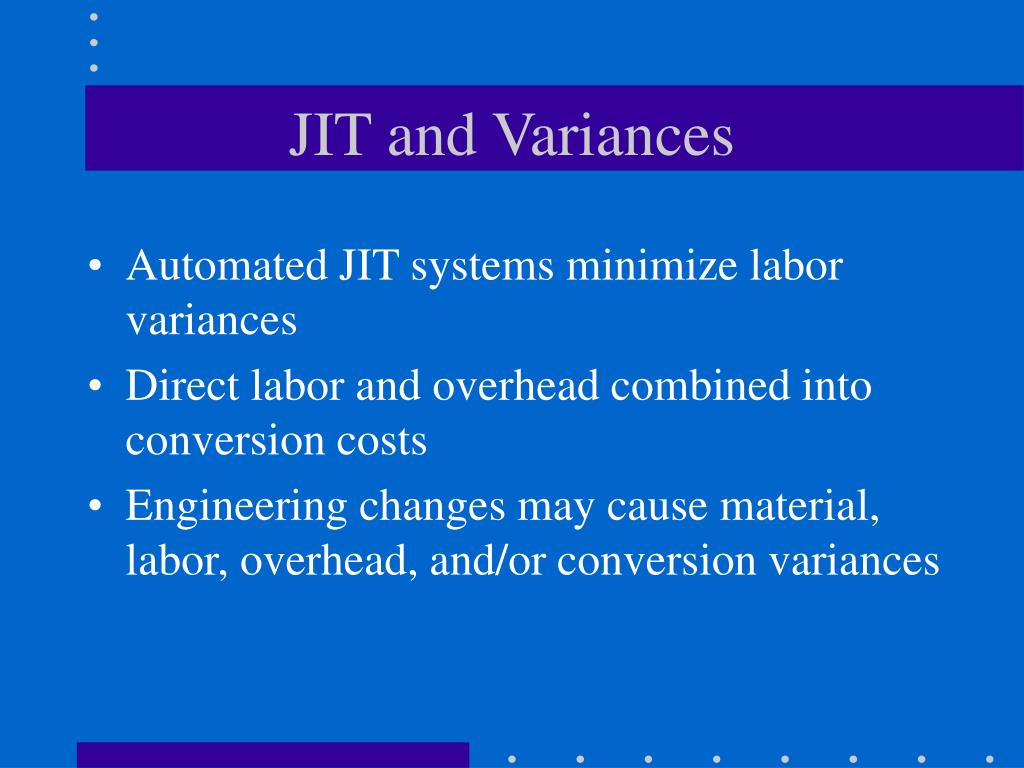 JIT and Variances

• Automated JIT systems minimize labor variances
• Direct labor and overhead combined into conversion costs
• Engineering changes may cause material, labor, overhead, and/or conversion variances